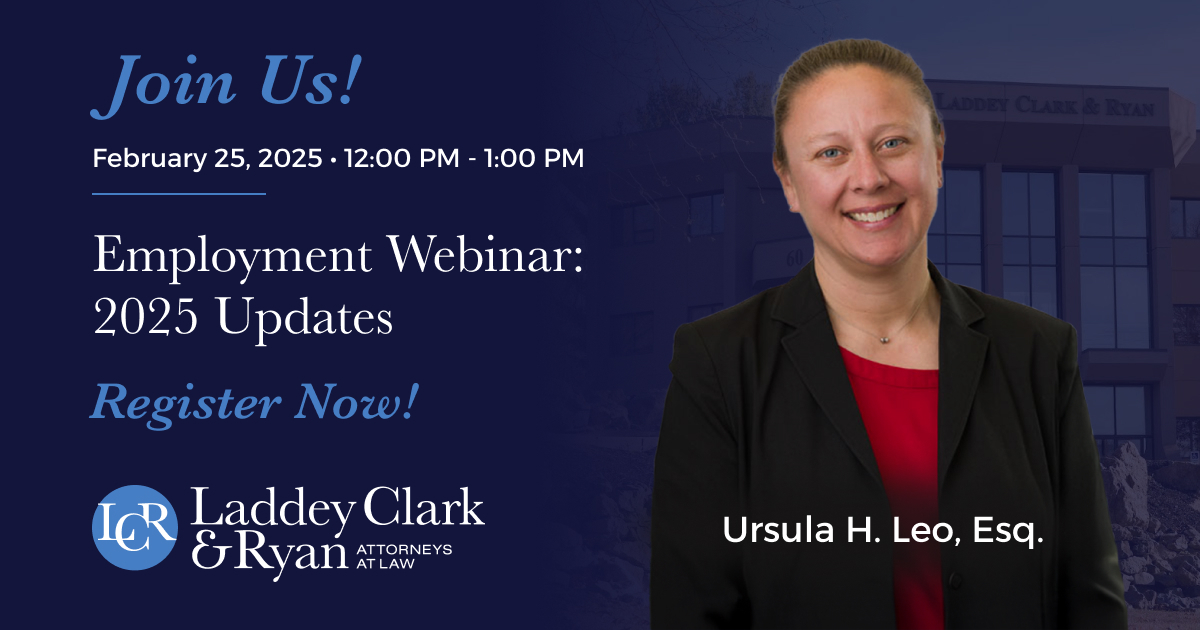 Join Us!

February 25, 2025 • 12:00 PM - 1:00 PM

Employment Webinar: 2025 Updates

Register Now!

LCR Laddey Clark & Ryan ATTORNEYS AT LAW

LADDEY CLARK & RYAN

60

Ursula H. Leo, Esq.